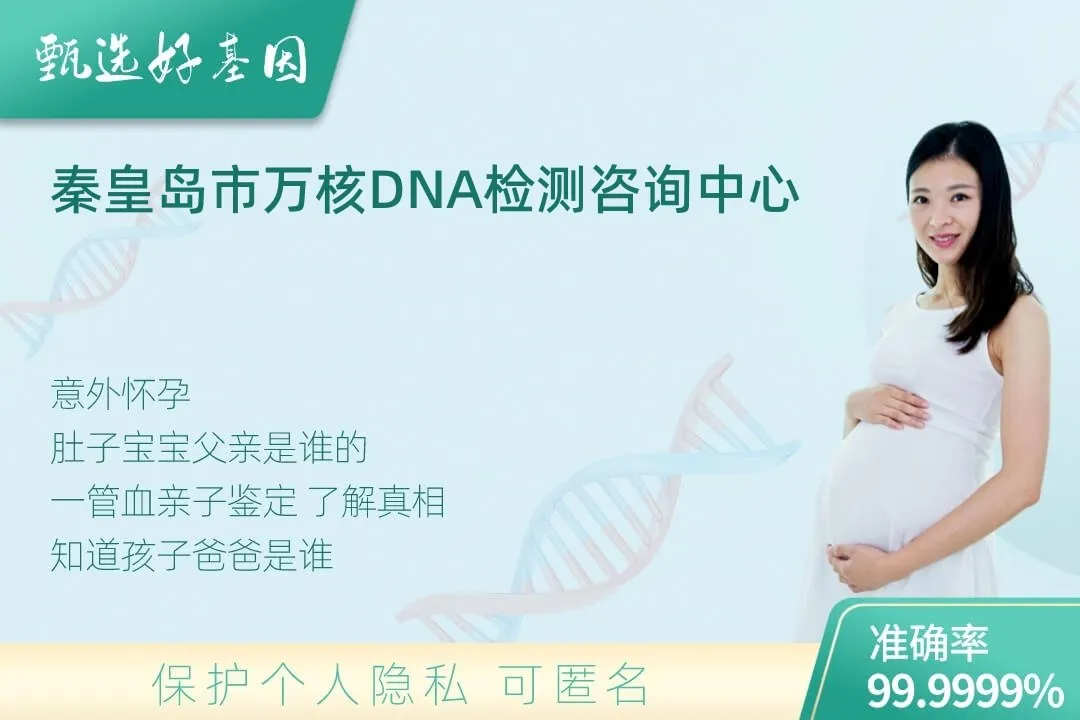 甄选好基因

秦皇岛市万核DNA检测咨询中心

意外怀孕
肚子宝宝父亲是谁的
一管血亲子鉴定 了解真相
知道孩子爸爸是谁

保护个人隐私 可匿名

准确率
99.9999%